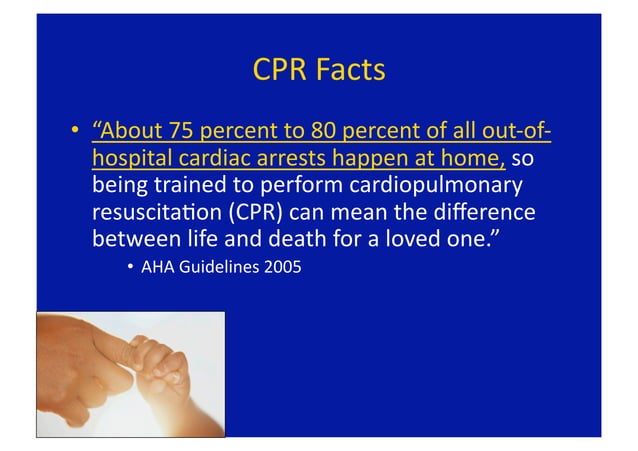 CPR Facts

• "About 75 percent to 80 percent of all out-of-hospital cardiac arrests happen at home, so being trained to perform cardiopulmonary resuscitation (CPR) can mean the difference between life and death for a loved one."

• AHA Guidelines 2005